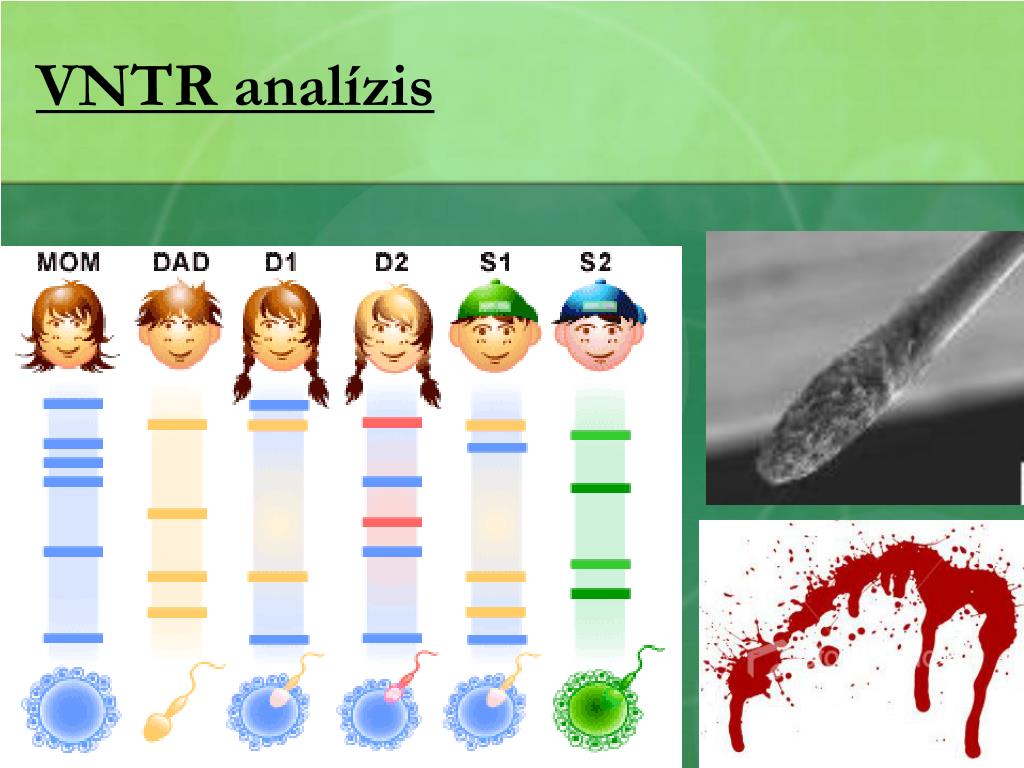 VNTR analízis

MOM DAD D1 D2 S1 S2